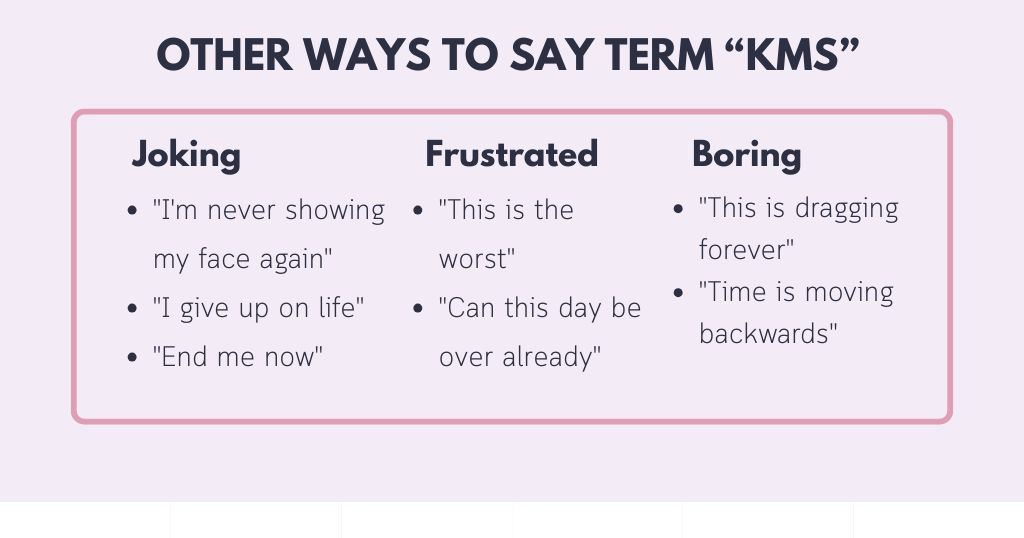 OTHER WAYS TO SAY TERM “KMS”

Joking
- "I'm never showing my face again"
- "I give up on life"
- "End me now"

Frustrated
- "This is the worst"
- "Can this day be over already"

Boring
- "This is dragging forever"
- "Time is moving backwards"